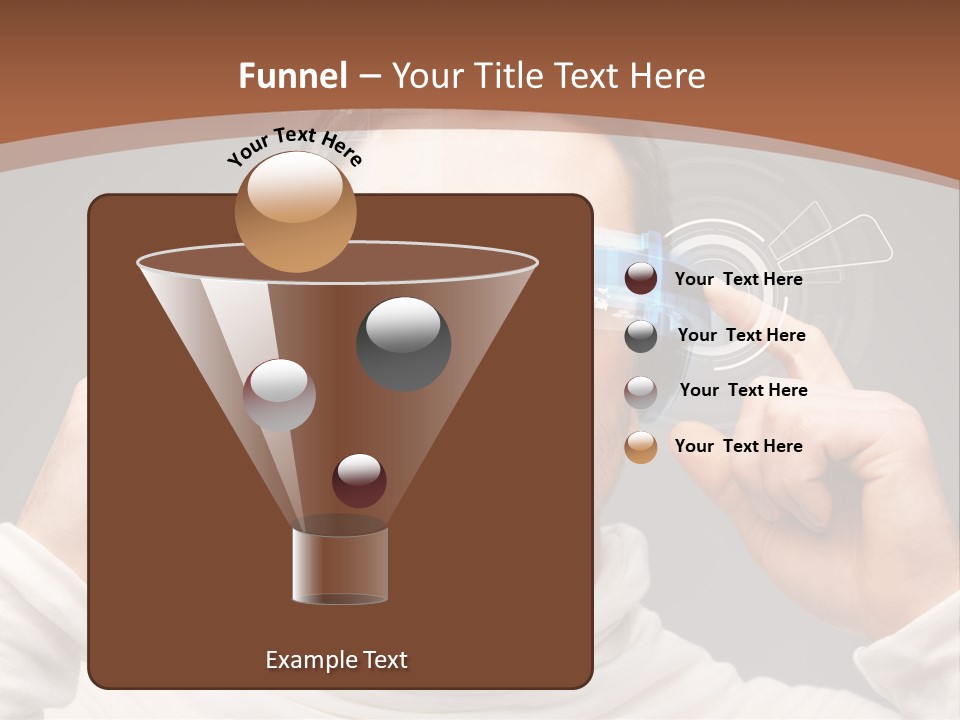 Funnel – Your Title Text Here

Your Text Here

Your Text Here

Your Text Here

Your Text Here

Your Text Here

Example Text